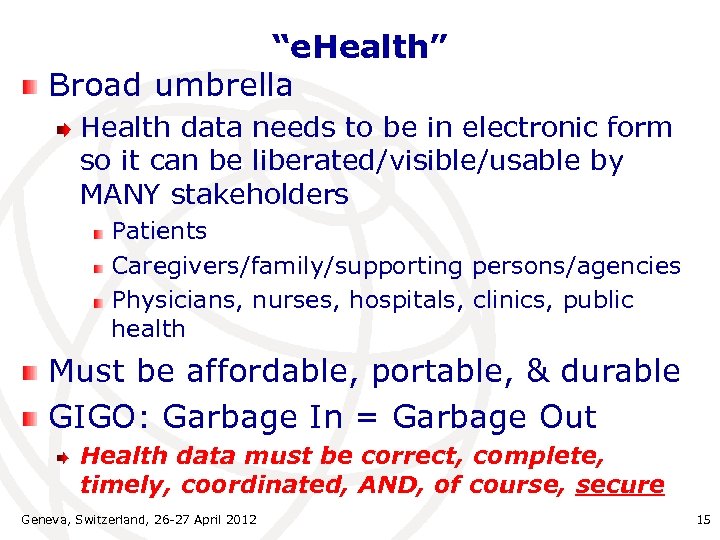 “eHealth”

Broad umbrella

Health data needs to be in electronic form so it can be liberated/visible/usable by MANY stakeholders

Patients

Caregivers/family/supporting persons/agencies

Physicians, nurses, hospitals, clinics, public health

Must be affordable, portable, & durable

GIGO: Garbage In = Garbage Out

Health data must be correct, complete, timely, coordinated, AND, of course, secure

Geneva, Switzerland, 26-27 April 2012

15